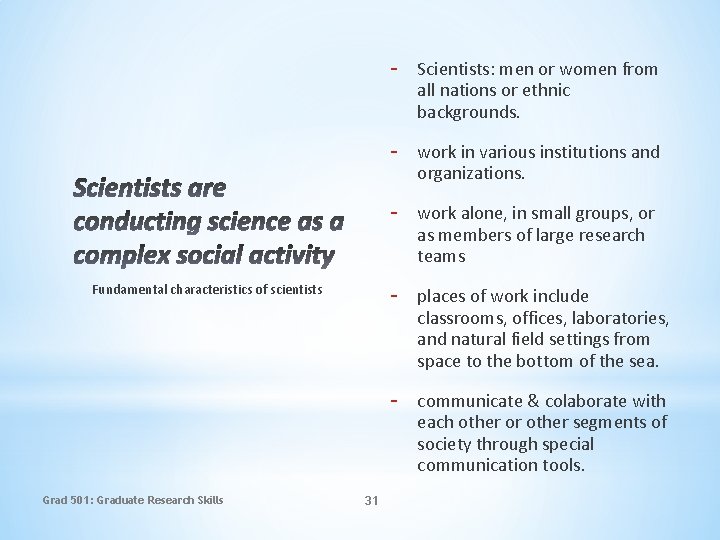 Scientists are conducting science as a complex social activity

Fundamental characteristics of scientists

- Scientists: men or women from all nations or ethnic backgrounds.

- work in various institutions and organizations.

- work alone, in small groups, or as members of large research teams

- places of work include classrooms, offices, laboratories, and natural field settings from space to the bottom of the sea.

- communicate & colaborate with each other or other segments of society through special communication tools.

Grad 501: Graduate Research Skills

31